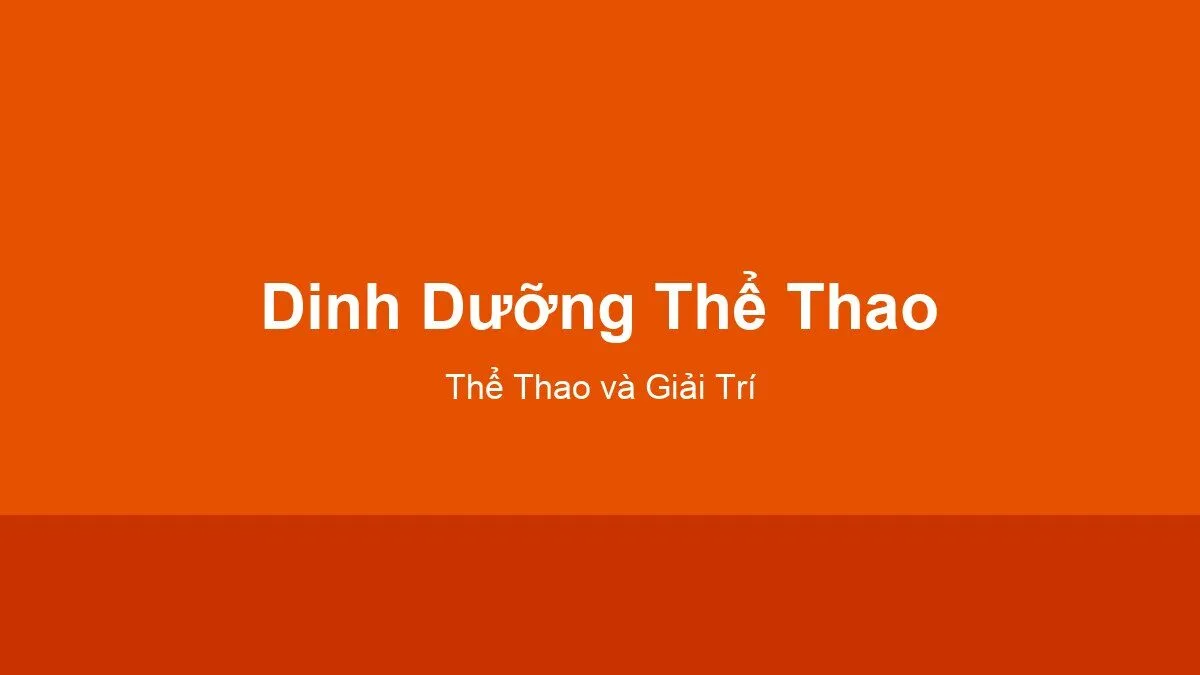 Dinh Dưỡng Thể Thao

Thể Thao và Giải Trí